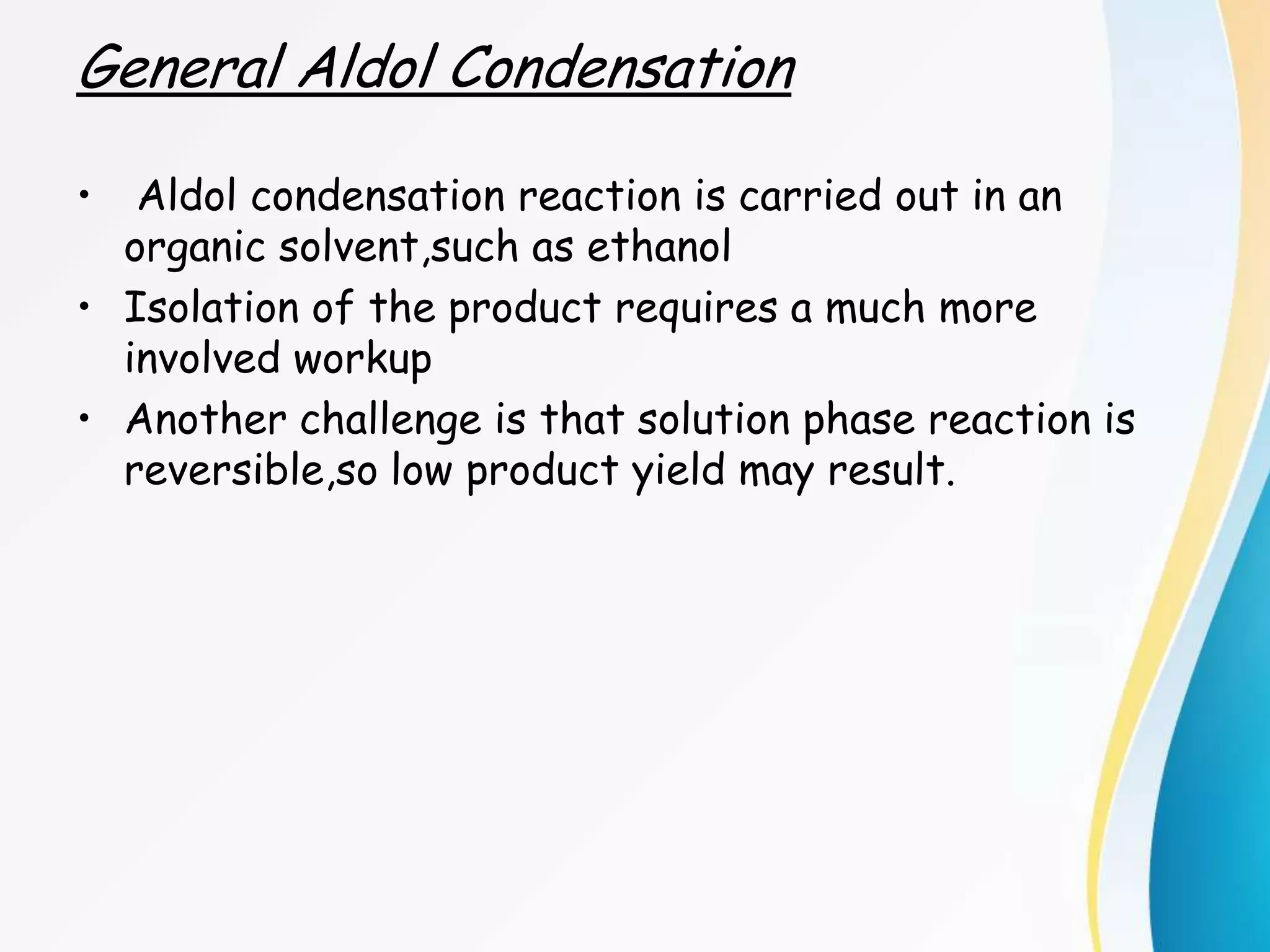 General Aldol Condensation

• Aldol condensation reaction is carried out in an organic solvent,such as ethanol
• Isolation of the product requires a much more involved workup
• Another challenge is that solution phase reaction is reversible,so low product yield may result.